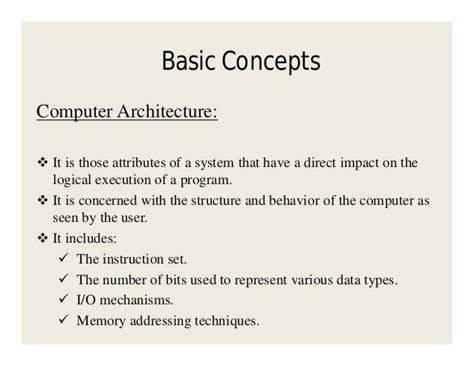 Basic Concepts

Computer Architecture:

❖ It is those attributes of a system that have a direct impact on the logical execution of a program.

❖ It is concerned with the structure and behavior of the computer as seen by the user.

❖ It includes:

✓ The instruction set.

✓ The number of bits used to represent various data types.

✓ I/O mechanisms.

✓ Memory addressing techniques.